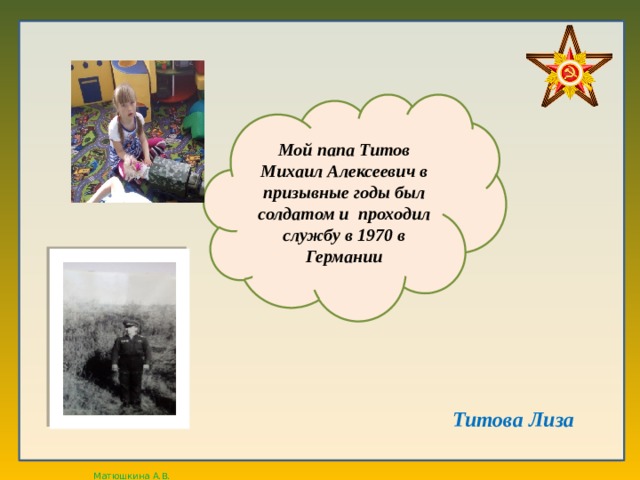 Мой папа Титов Михаил Алексеевич в призывные годы был солдатом и проходил службу в 1970 в Германии

Титова Лиза

Матюшкина А.В.